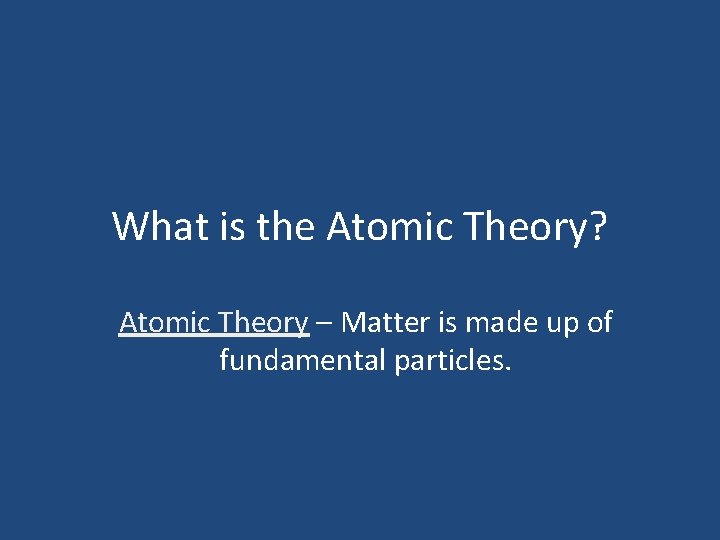 What is the Atomic Theory?

Atomic Theory – Matter is made up of fundamental particles.